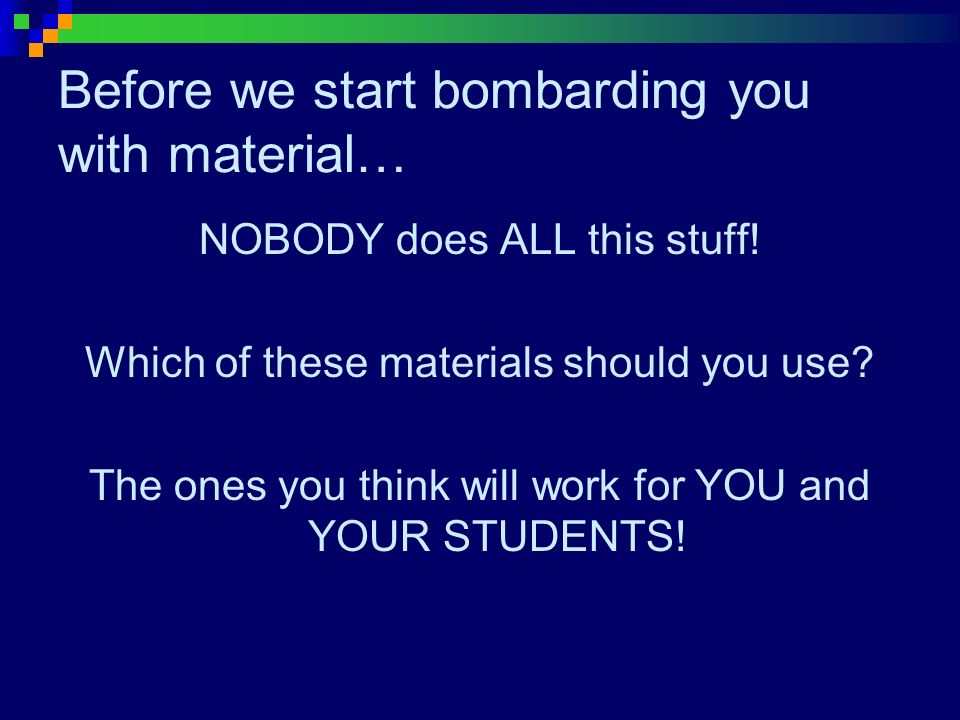 Before we start bombarding you with material…

NOBODY does ALL this stuff!

Which of these materials should you use?

The ones you think will work for YOU and YOUR STUDENTS!